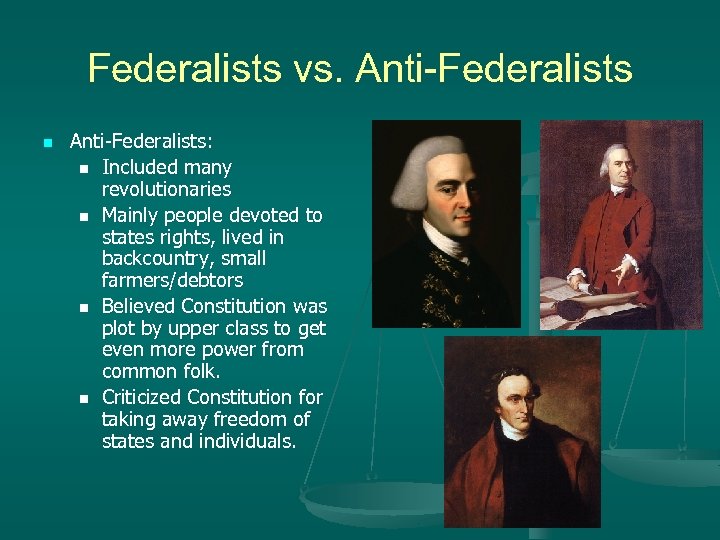 Federalists vs. Anti-Federalists

- Anti-Federalists:
  - Included many revolutionaries
  - Mainly people devoted to states rights, lived in backcountry, small farmers/debtors
  - Believed Constitution was plot by upper class to get even more power from common folk.
  - Criticized Constitution for taking away freedom of states and individuals.